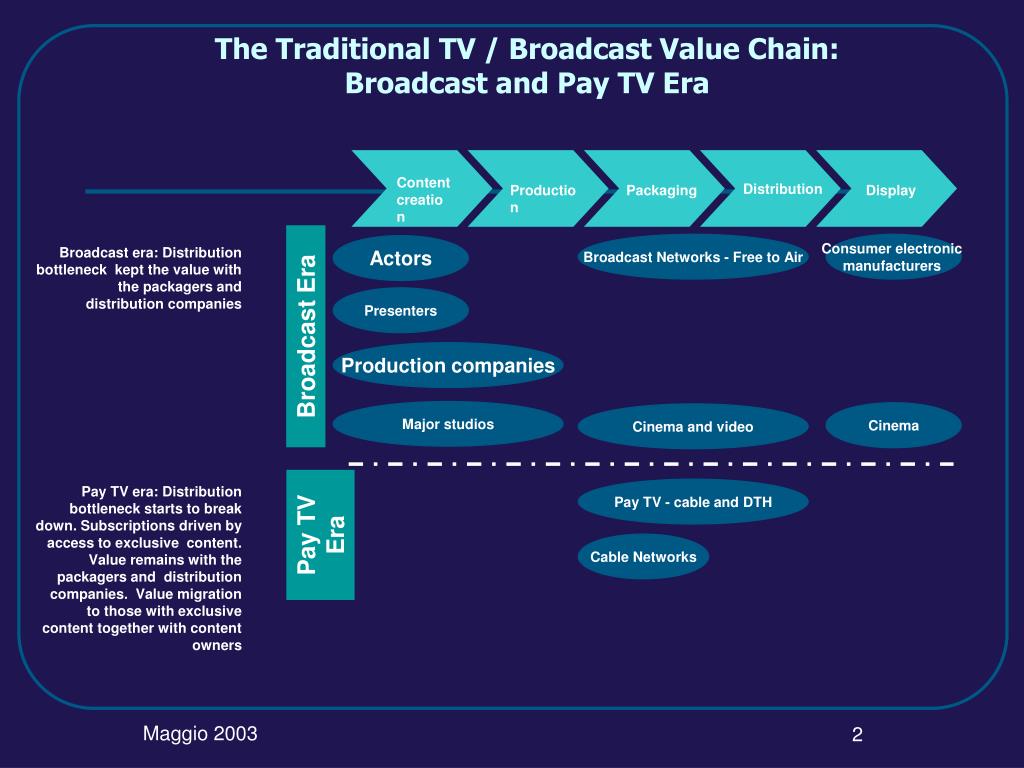 The Traditional TV / Broadcast Value Chain: Broadcast and Pay TV Era

Content creation

Production

Packaging

Distribution

Display

Broadcast era: Distribution bottleneck kept the value with the packagers and distribution companies

Broadcast Era

Actors

Presenters

Production companies

Major studios

Broadcast Networks - Free to Air

Cinema and video

Consumer electronic manufacturers

Cinema

Pay TV era: Distribution bottleneck starts to break down. Subscriptions driven by access to exclusive content. Value remains with the packagers and distribution companies. Value migration to those with exclusive content together with content owners

Pay TV Era

Pay TV - cable and DTH

Cable Networks

Maggio 2003

2